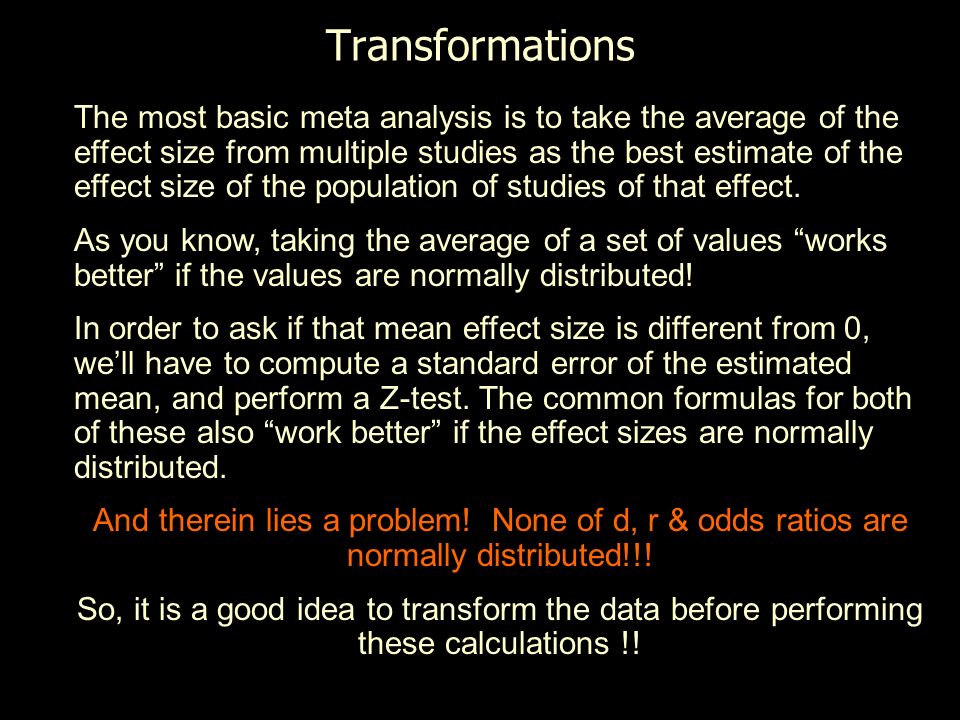 Transformations

The most basic meta analysis is to take the average of the effect size from multiple studies as the best estimate of the effect size of the population of studies of that effect.

As you know, taking the average of a set of values “works better” if the values are normally distributed!

In order to ask if that mean effect size is different from 0, we’ll have to compute a standard error of the estimated mean, and perform a Z-test. The common formulas for both of these also “work better” if the effect sizes are normally distributed.

And therein lies a problem! None of d, r & odds ratios are normally distributed!!!

So, it is a good idea to transform the data before performing these calculations !!